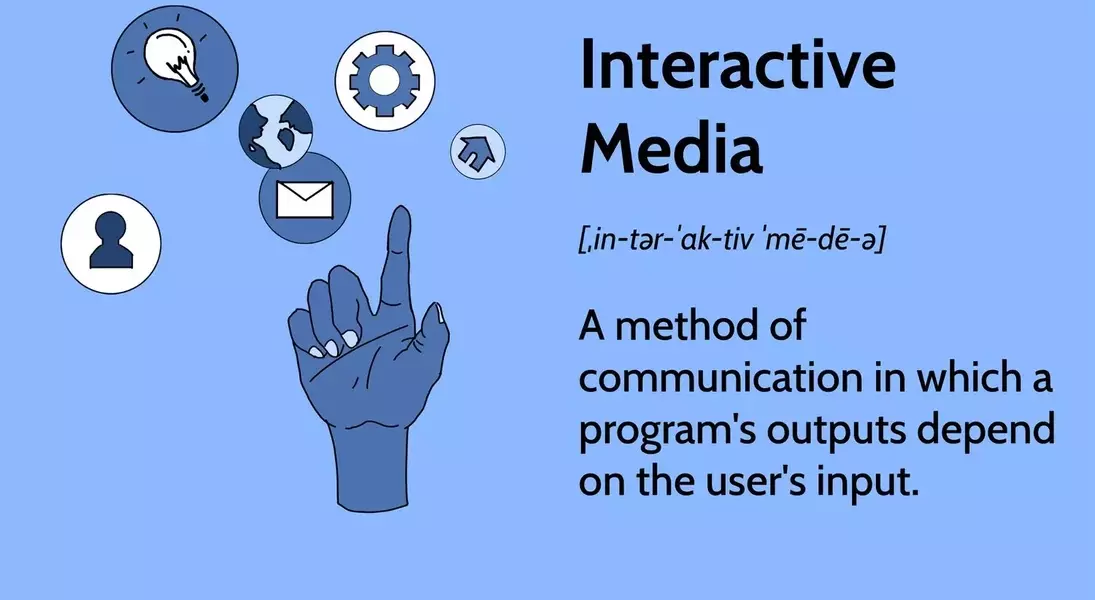 Interactive Media

[ˌin-tər-ˈak-tiv ˈmē-dē-ə]

A method of communication in which a program's outputs depend on the user's input.